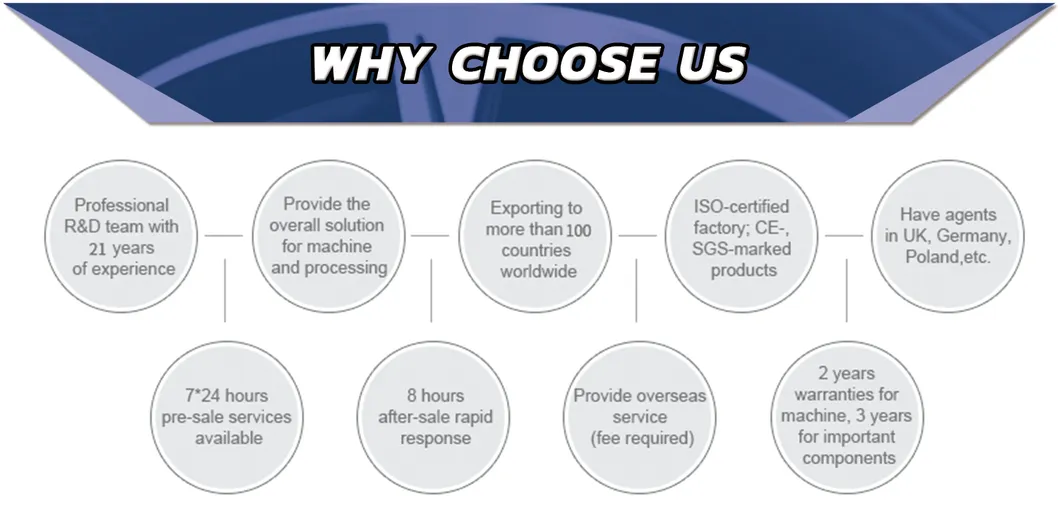 WHY CHOOSE US

Professional R&D team with 21 years of experience

Provide the overall solution for machine and processing

Exporting to more than 100 countries worldwide

ISO-certified factory; CE-, SGS-marked products

Have agents in UK, Germany, Poland,etc.

7*24 hours pre-sale services available

8 hours after-sale rapid response

Provide overseas service (fee required)

2 years warranties for machine, 3 years for important components